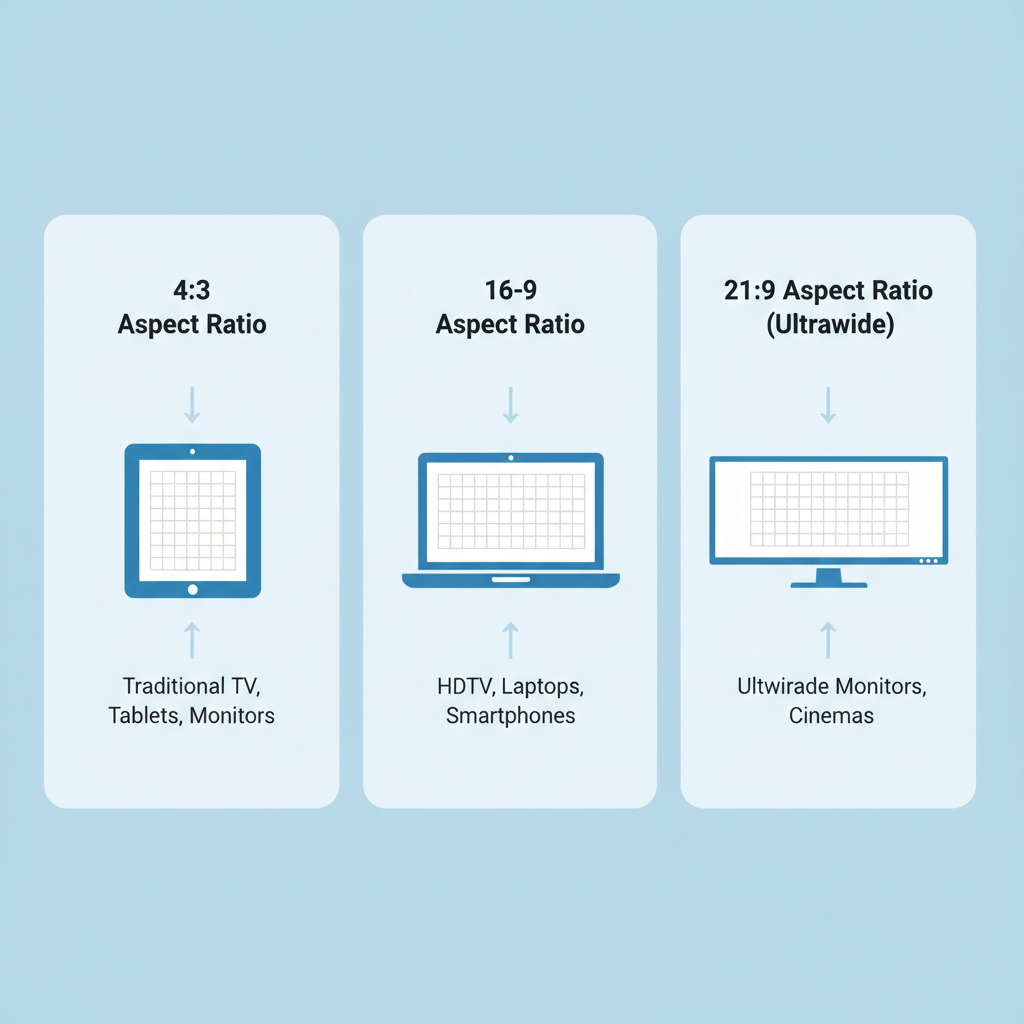 4:3
Aspect Ratio

Traditional TV, Tablets, Monitors

16-9
Aspect Ratio

HDTV, Laptops, Smartphones

21:9 Aspect Ratio (Ultrawide)

Ultwirade Monitors, Cinemas